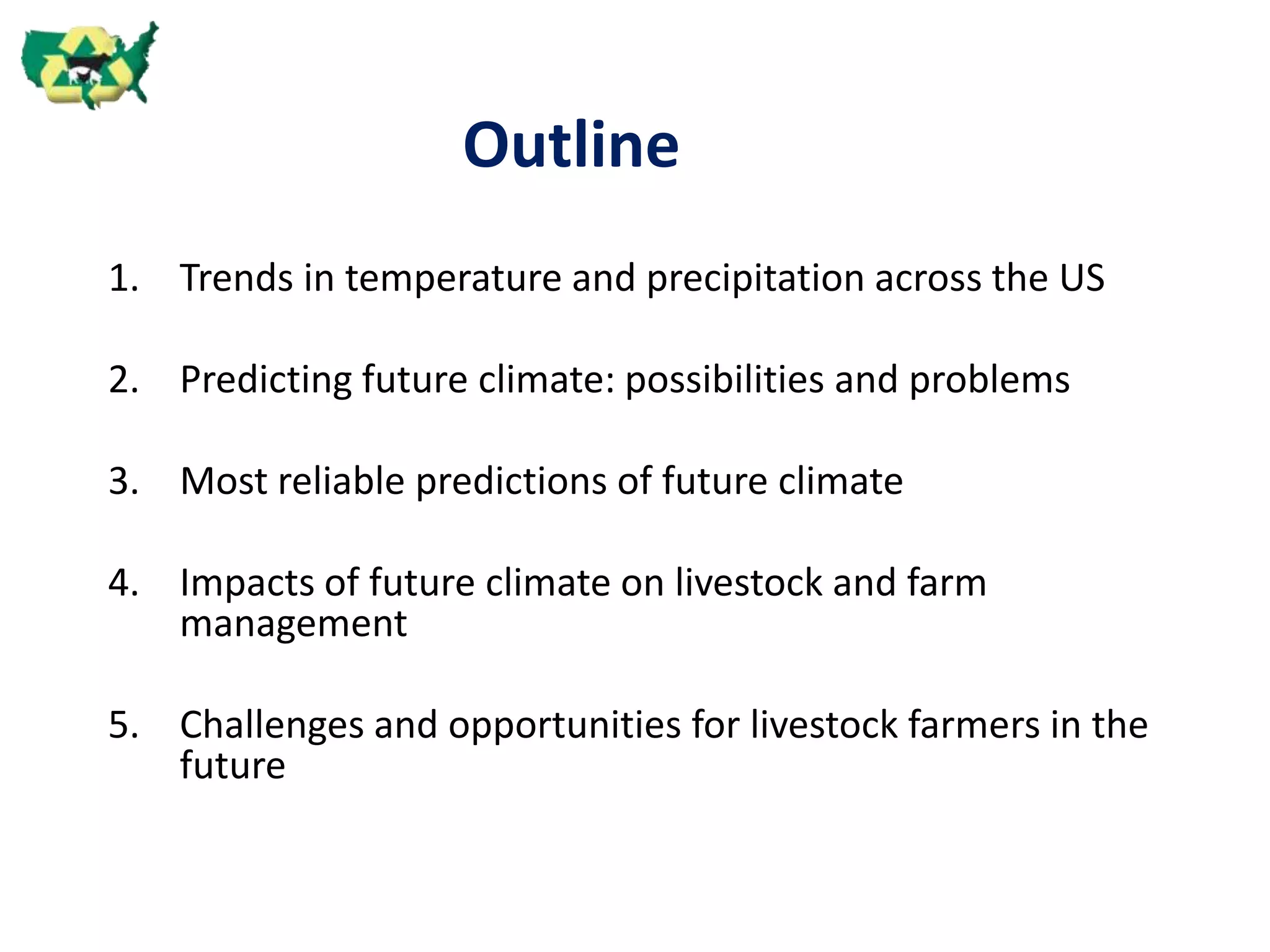 Outline

1. Trends in temperature and precipitation across the US

2. Predicting future climate: possibilities and problems

3. Most reliable predictions of future climate

4. Impacts of future climate on livestock and farm management

5. Challenges and opportunities for livestock farmers in the future